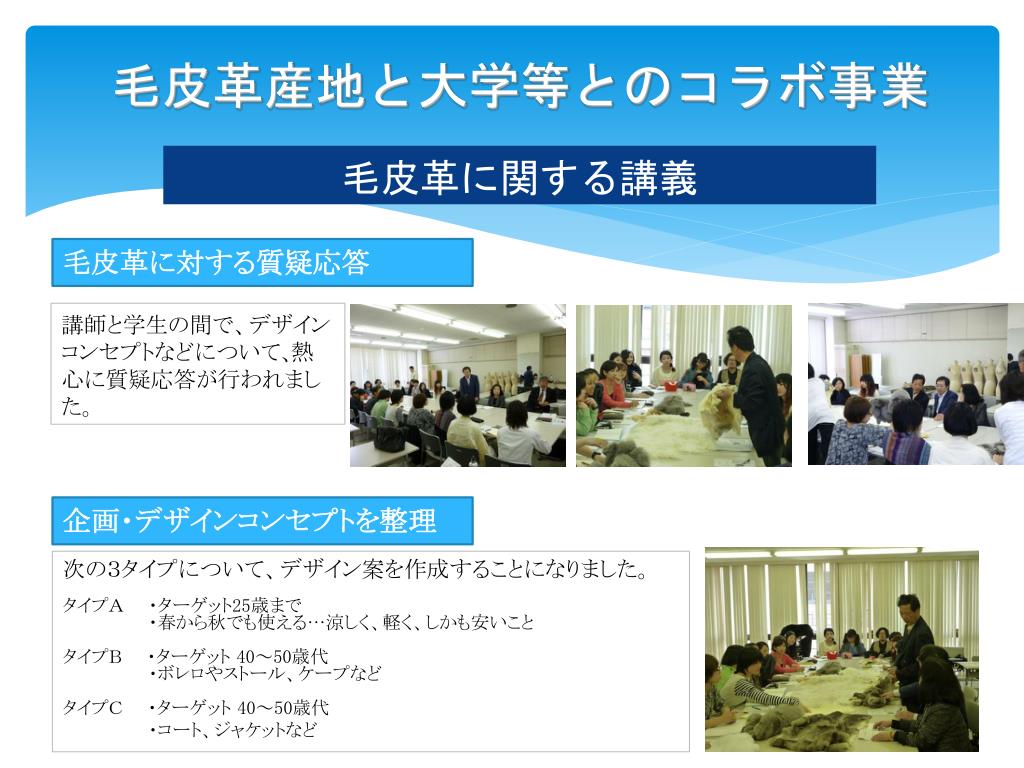 毛皮革産地と大学等とのコラボ事業

毛皮革に関する講義

毛皮革に対する質疑応答

講師と学生の間で、デザインコンセプトなどについて、熱心に質疑応答が行われました。

企画・デザインコンセプトを整理

次の3タイプについて、デザイン案を作成することになりました。

タイプA　・ターゲット25歳まで
・春から秋でも使える…涼しく、軽く、しかも安いこと

タイプB　・ターゲット 40～50歳代
・ボレロやストール、ケープなど

タイプC　・ターゲット 40～50歳代
・コート、ジャケットなど